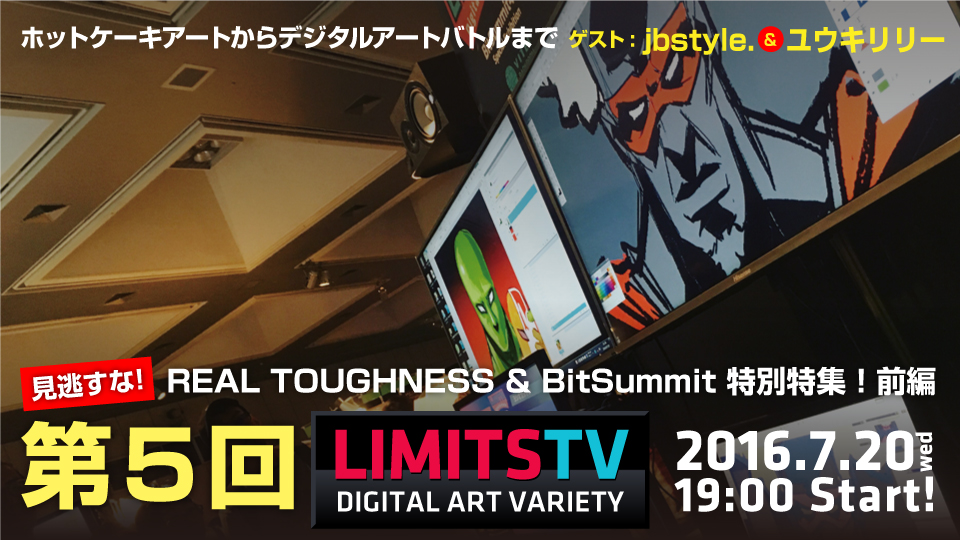 ホットケーキアートからデジタルアートバトルまで ゲスト：jbstyle. & ユウキリリー

見逃すな! REAL TOUGHNESS & BitSummit 特別特集！前編

第５回

LIMITSTV
DIGITAL ART VARIETY

2016.7.20 wed
19:00 Start!